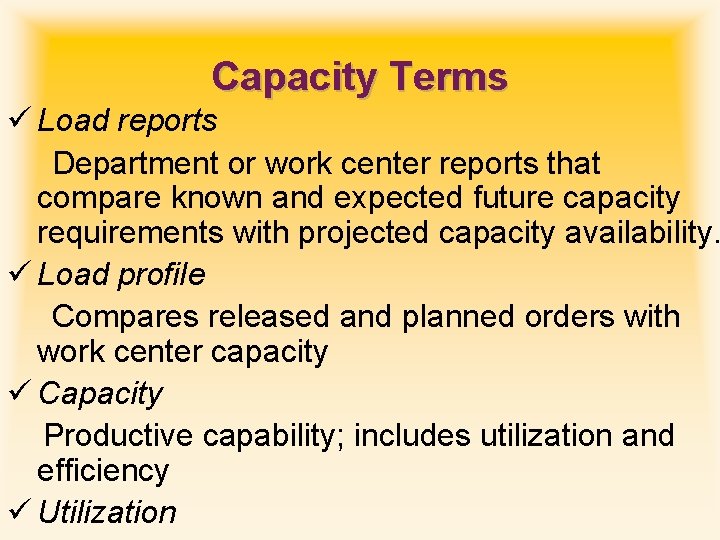 Capacity Terms

✓ Load reports

Department or work center reports that compare known and expected future capacity requirements with projected capacity availability.

✓ Load profile

Compares released and planned orders with work center capacity

✓ Capacity

Productive capability; includes utilization and efficiency

✓ Utilization